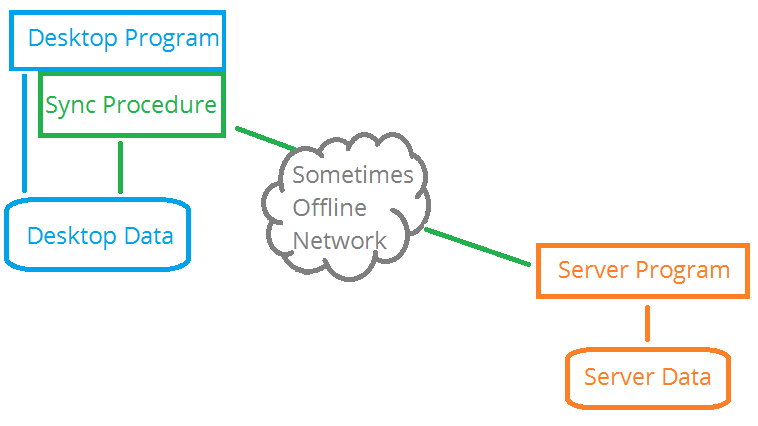 Desktop Program

Sync Procedure

Desktop Data

Sometimes Offline Network

Server Program

Server Data